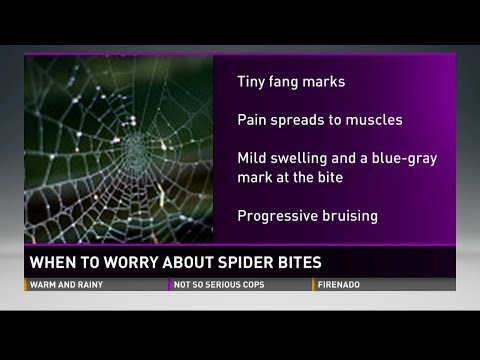 Tiny fang marks

Pain spreads to muscles

Mild swelling and a blue-gray mark at the bite

Progressive bruising

WHEN TO WORRY ABOUT SPIDER BITES

WARM AND RAINY

NOT SO SERIOUS COPS

FIRENADO